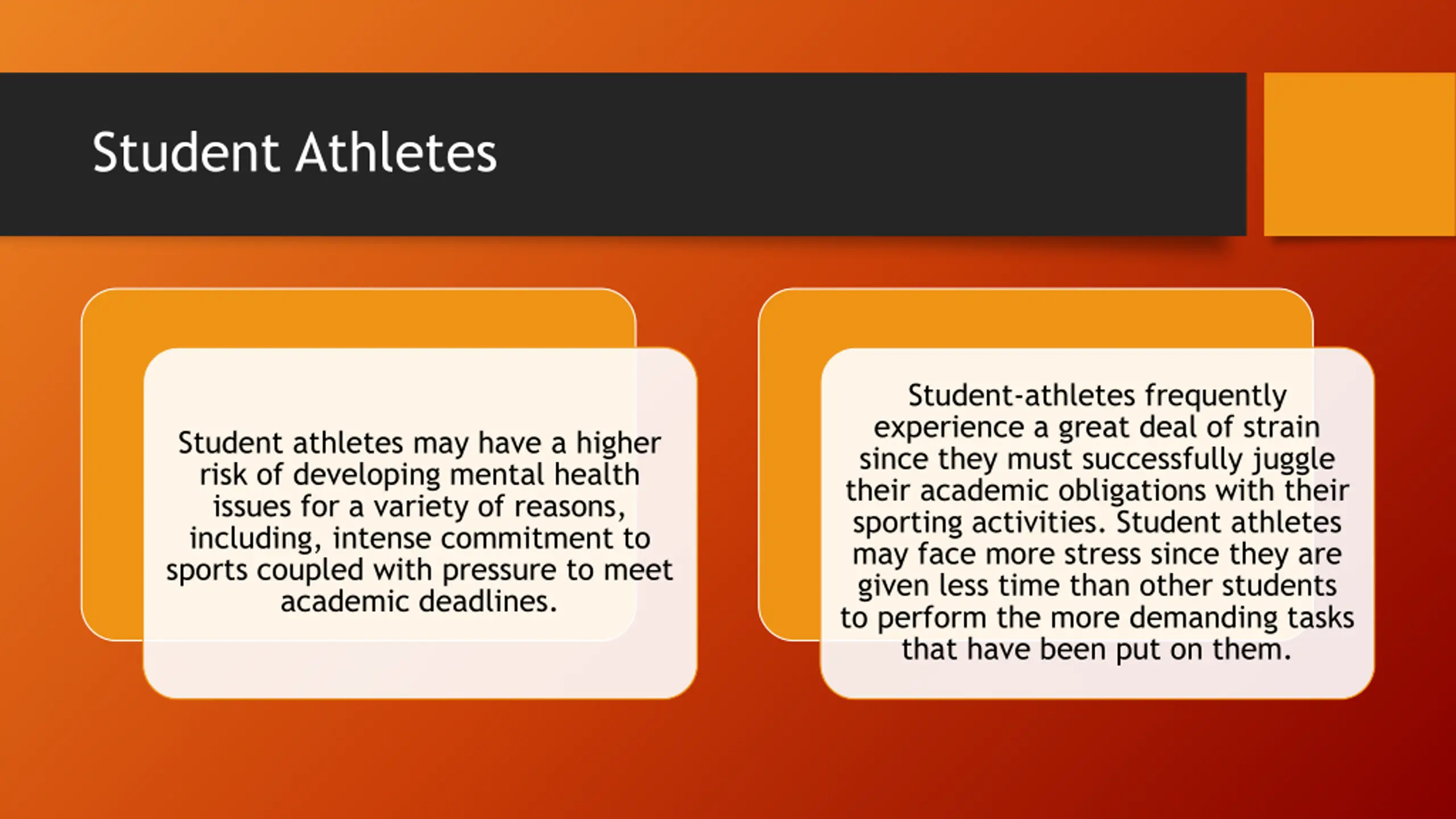 Student Athletes

Student athletes may have a higher risk of developing mental health issues for a variety of reasons, including, intense commitment to sports coupled with pressure to meet academic deadlines.

Student-athletes frequently experience a great deal of strain since they must successfully juggle their academic obligations with their sporting activities. Student athletes may face more stress since they are given less time than other students to perform the more demanding tasks that have been put on them.